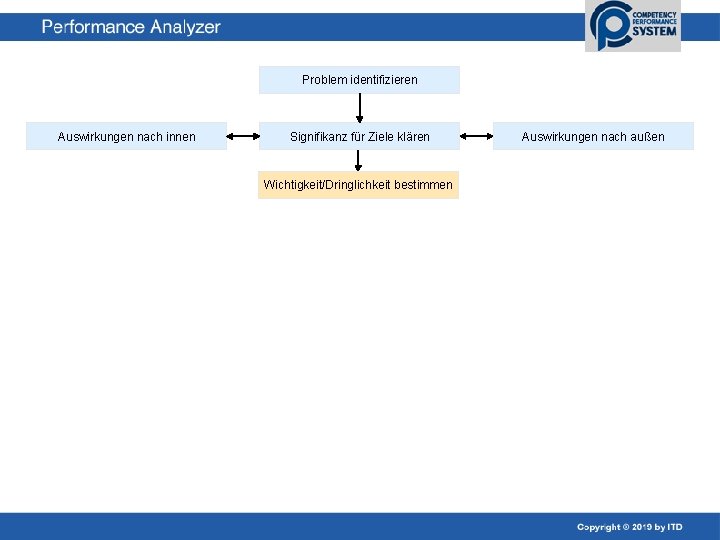 Performance Analyzer

COMPETENCY PERFORMANCE SYSTEM

Problem identifizieren

Auswirkungen nach innen

Signifikanz für Ziele klären

Auswirkungen nach außen

Wichtigkeit/Dringlichkeit bestimmen

Copyright © 2010 by ITD